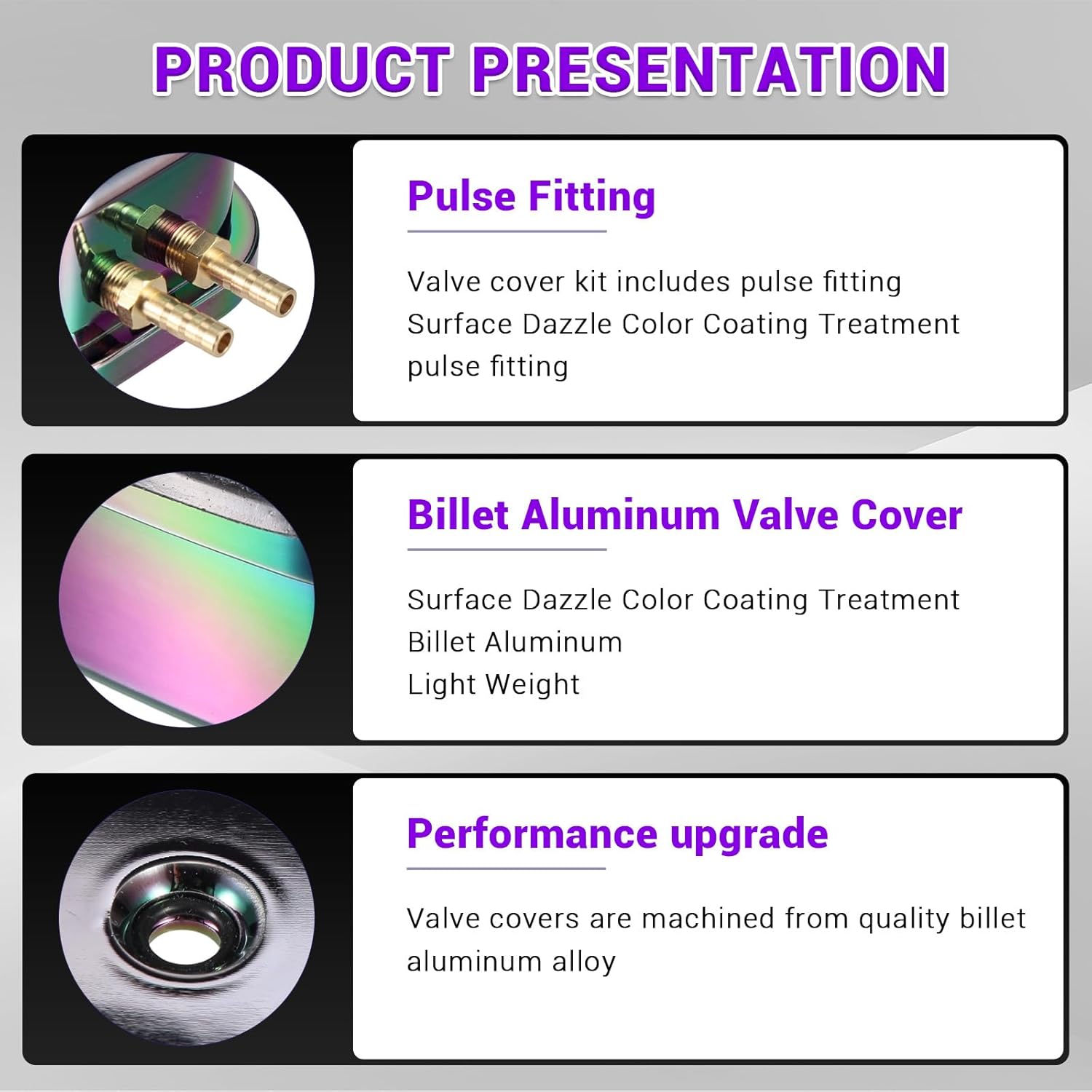 PRODUCT PRESENTATION

Pulse Fitting

Valve cover kit includes pulse fitting
Surface Dazzle Color Coating Treatment pulse fitting

Billet Aluminum Valve Cover

Surface Dazzle Color Coating Treatment
Billet Aluminum
Light Weight

Performance upgrade

Valve covers are machined from quality billet aluminum alloy